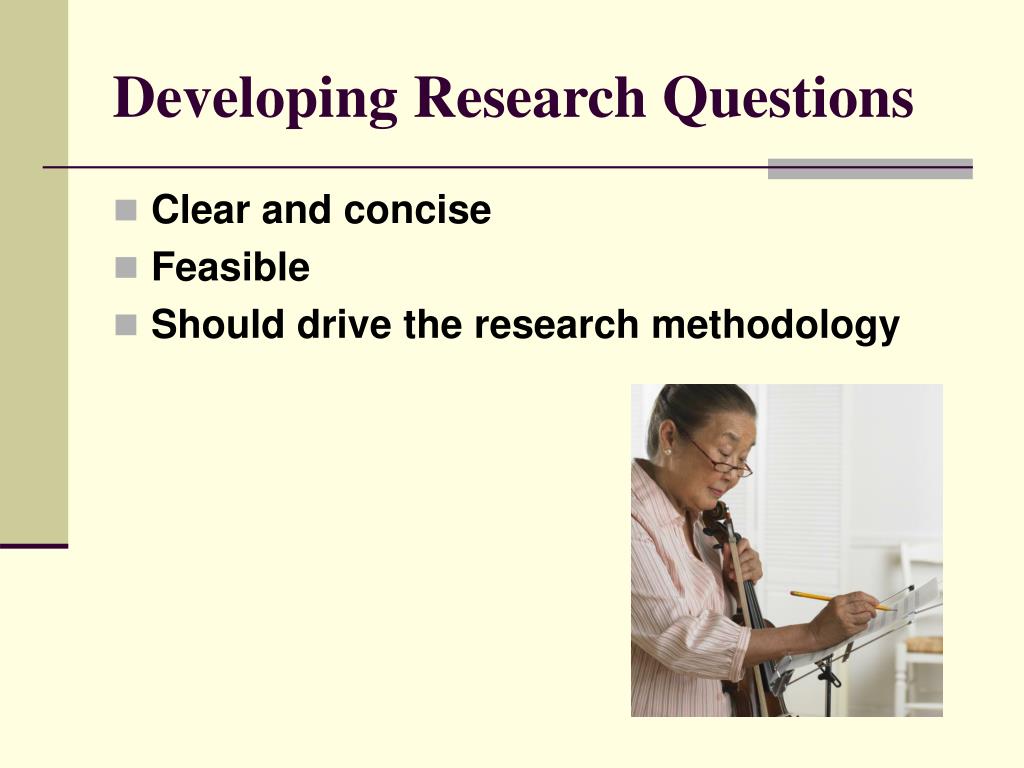 Developing Research Questions

- Clear and concise
- Feasible
- Should drive the research methodology